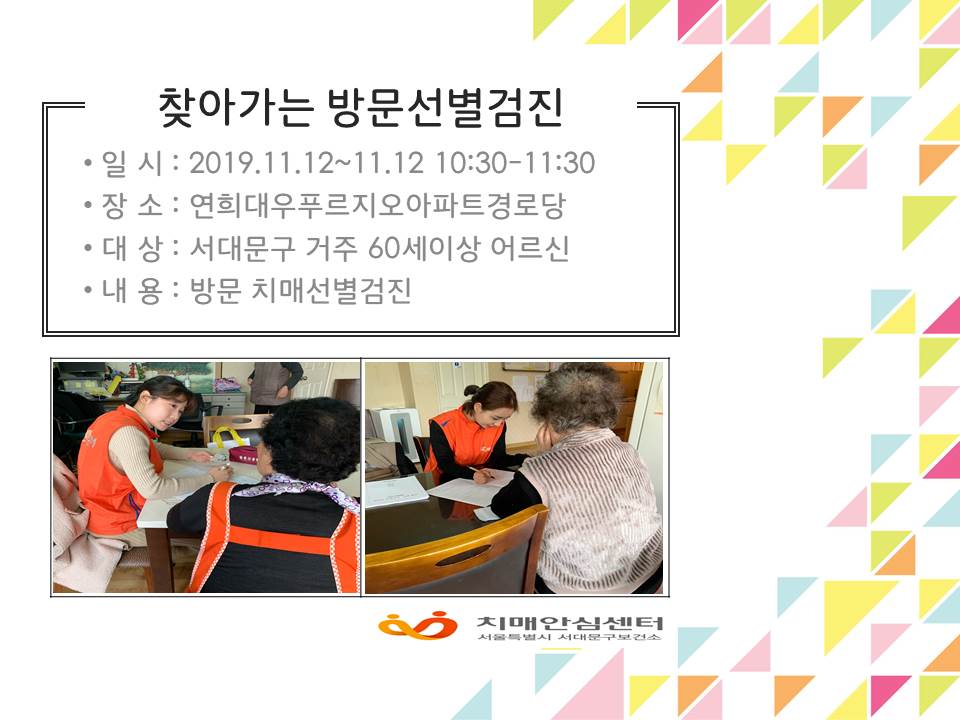 찾아가는 방문선별검진

• 일 시 : 2019.11.12~11.12 10:30-11:30
• 장 소 : 연희대우푸르지오아파트경로당
• 대 상 : 서대문구 거주 60세이상 어르신
• 내 용 : 방문 치매선별검진

치매안심센터
서울특별시 서대문구보건소